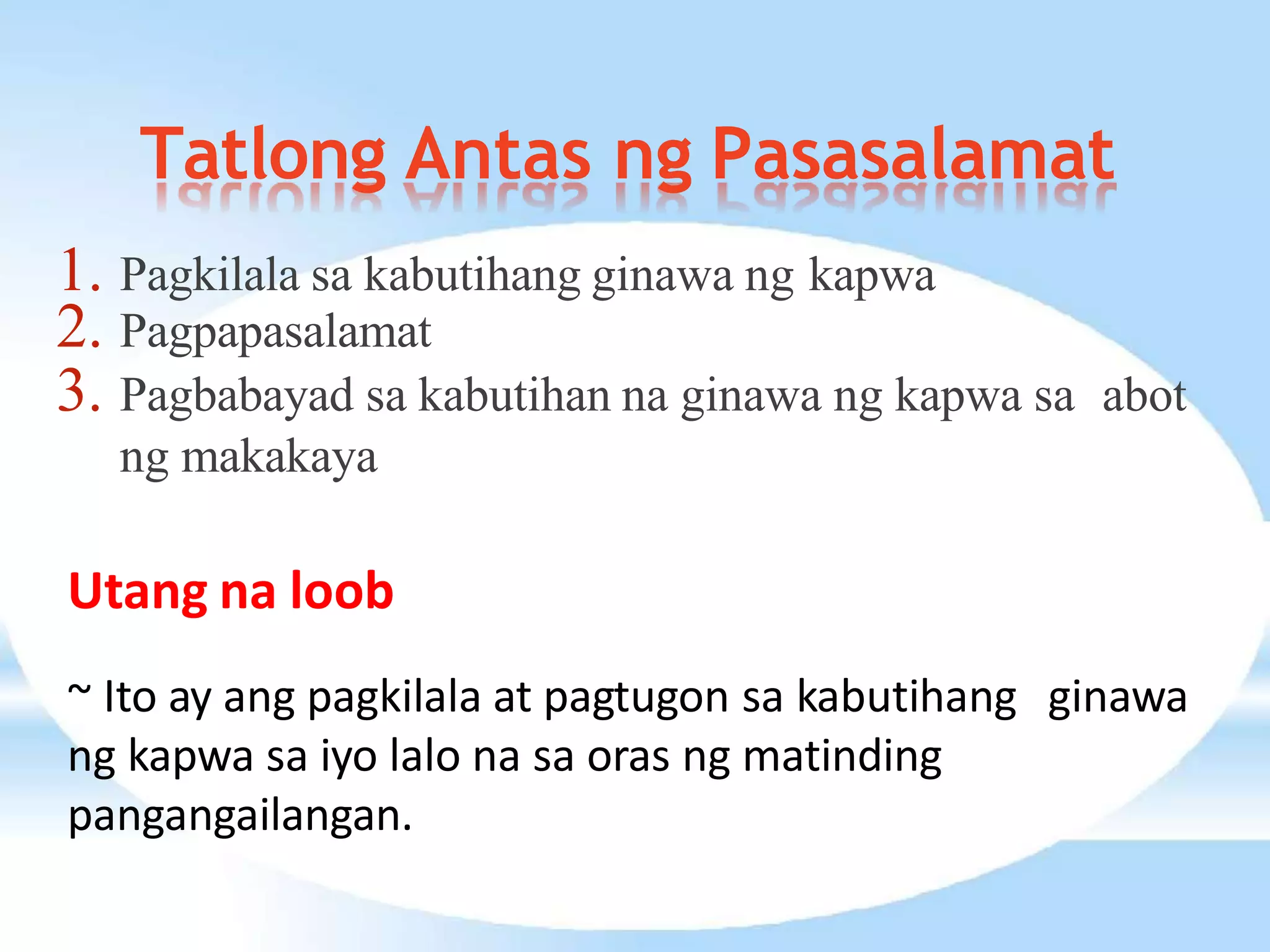 Tatlong Antas ng Pasasalamat

1. Pagkilala sa kabutihang ginawa ng kapwa
2. Pagpapasalamat
3. Pagbabayad sa kabutihan na ginawa ng kapwa sa abot ng makakaya

Utang na loob

~ Ito ay ang pagkilala at pagtugon sa kabutihang ginawa ng kapwa sa iyo lalo na sa oras ng matinding pangangailangan.